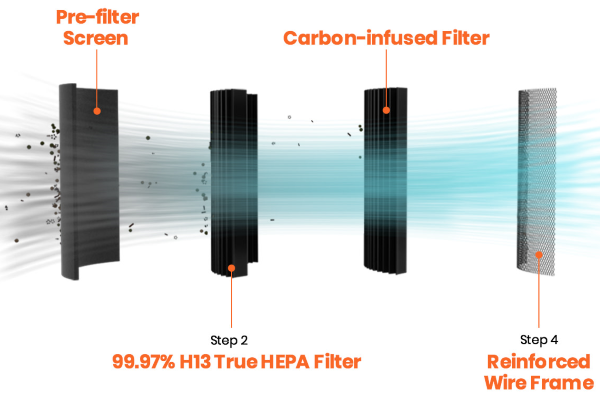 Pre-filter
Screen

Carbon-infused Filter

Step 2
99.97% H13 True HEPA Filter

Step 4
Reinforced
Wire Frame